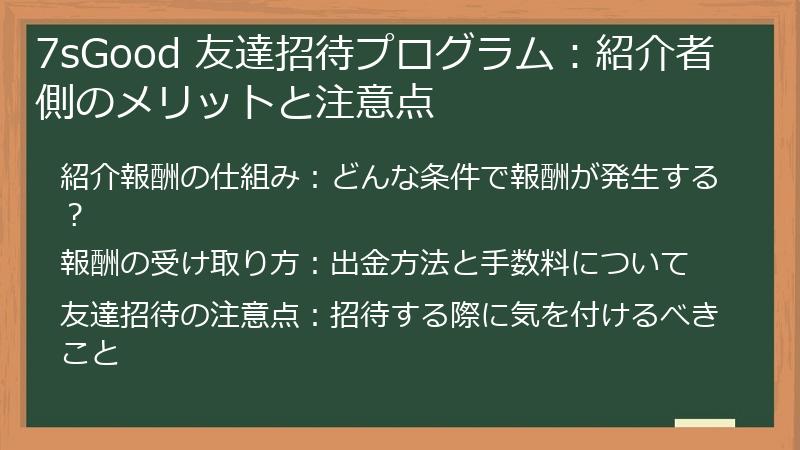 7sGood 友達招待プログラム：紹介者側のメリットと注意点

紹介報酬の仕組み：どんな条件で報酬が発生する？

報酬の受け取り方：出金方法と手数料について

友達招待の注意点：招待する際に気を付けるべきこと